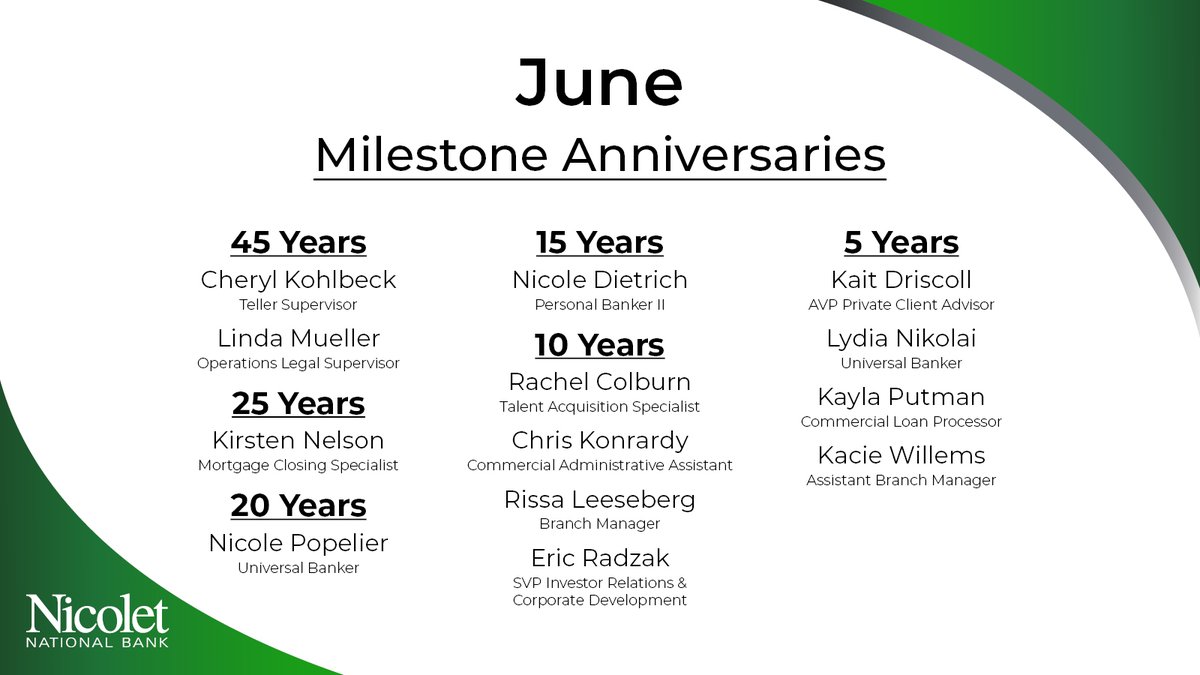 June

Milestone Anniversaries

45 Years
Cheryl Kohlbeck
Teller Supervisor

Linda Mueller
Operations Legal Supervisor

25 Years
Kirsten Nelson
Mortgage Closing Specialist

20 Years
Nicole Popelier
Universal Banker

15 Years
Nicole Dietrich
Personal Banker II

10 Years
Rachel Colburn
Talent Acquisition Specialist

Chris Konrardy
Commercial Administrative Assistant

Rissa Leeseberg
Branch Manager

Eric Radzak
SVP Investor Relations & Corporate Development

5 Years
Kait Driscoll
AVP Private Client Advisor

Lydia Nikolai
Universal Banker

Kayla Putman
Commercial Loan Processor

Kacie Willems
Assistant Branch Manager

Nicolet
NATIONAL BANK